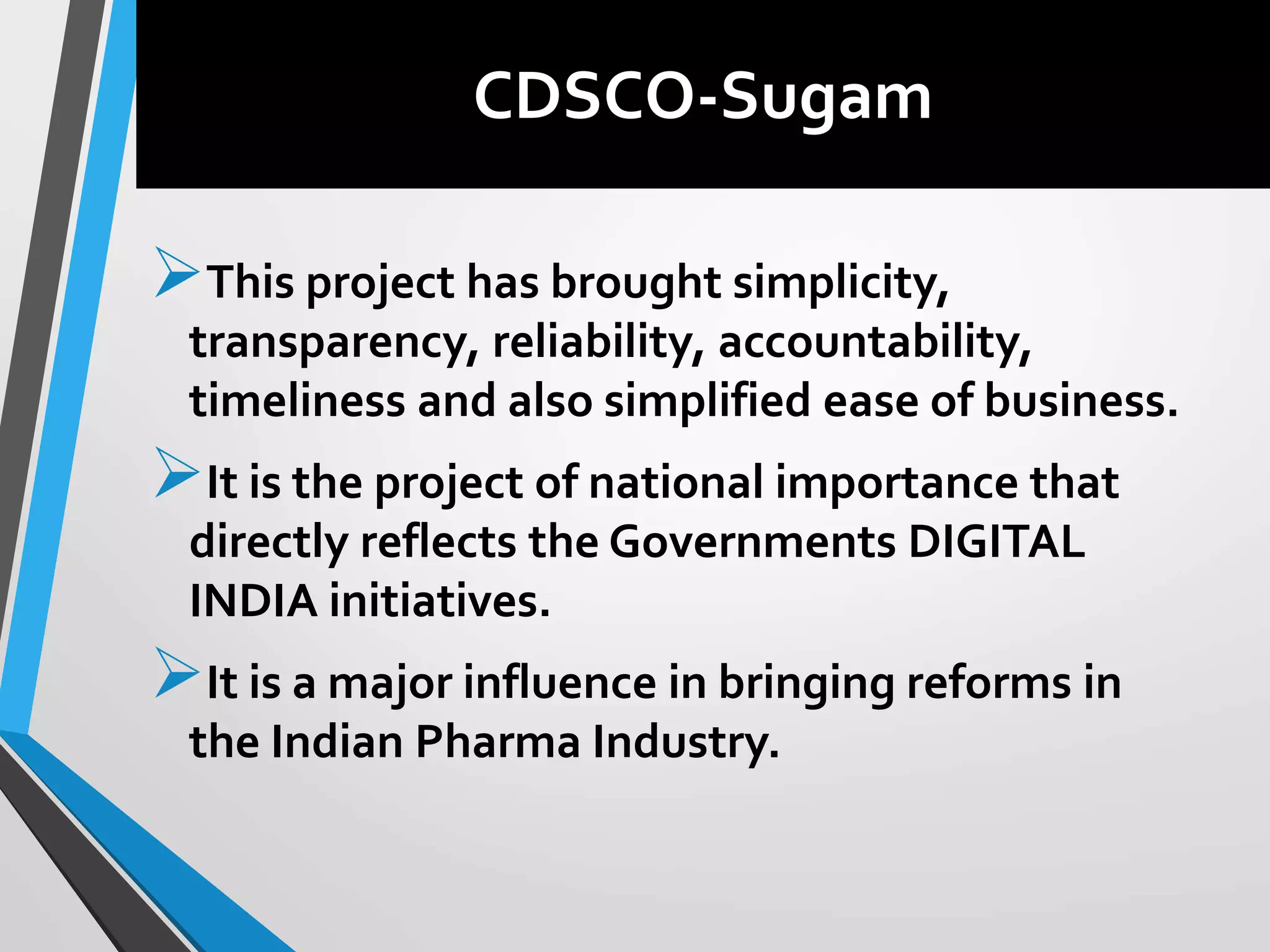 CDSCO-Sugam

➢This project has brought simplicity, transparency, reliability, accountability, timeliness and also simplified ease of business.

➢It is the project of national importance that directly reflects the Governments DIGITAL INDIA initiatives.

➢It is a major influence in bringing reforms in the Indian Pharma Industry.